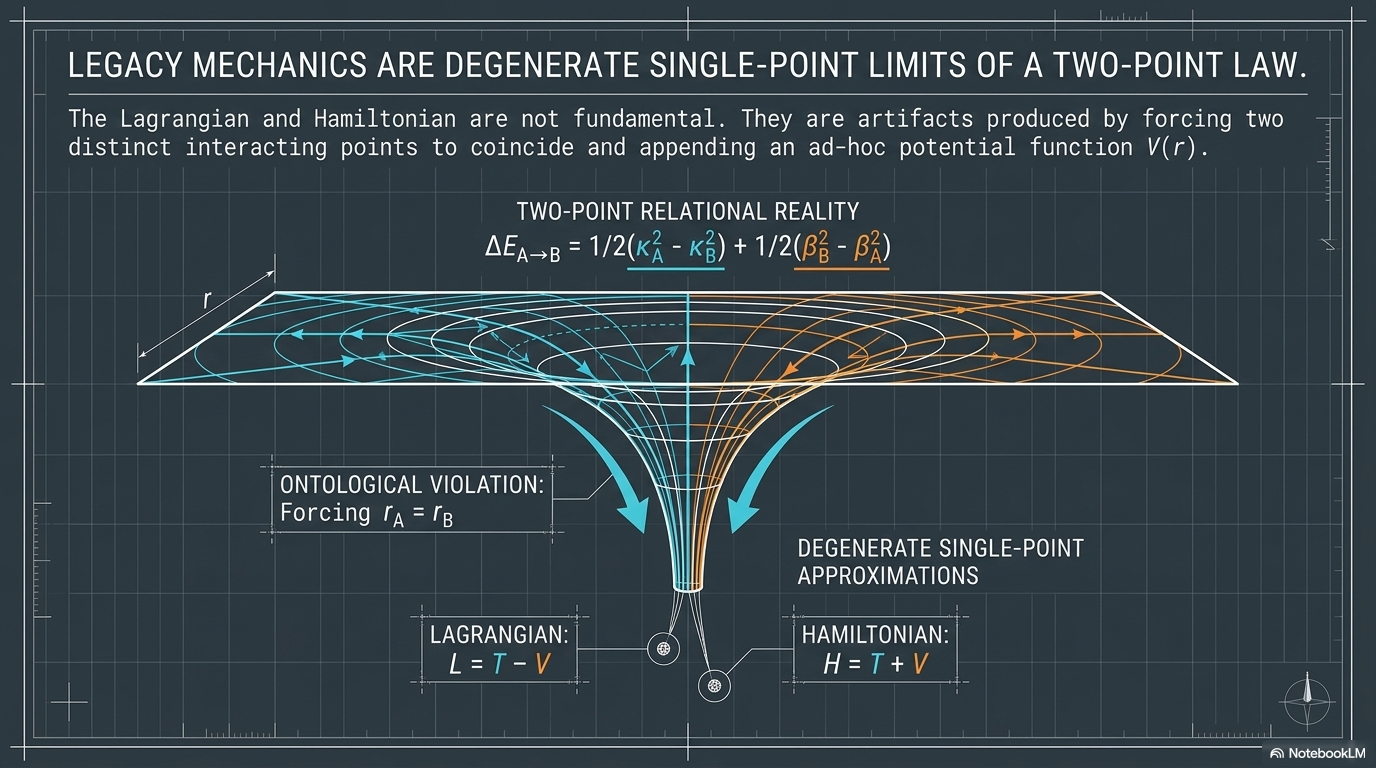 LEGACY MECHANICS ARE DEGENERATE SINGLE-POINT LIMITS OF A TWO-POINT LAW.

The Lagrangian and Hamiltonian are not fundamental. They are artifacts produced by forcing two distinct interacting points to coincide and appending an ad-hoc potential function $V(r)$.

TWO-POINT RELATIONAL REALITY

$\Delta E_{A \to B} = 1/2(\kappa_A^2 - \kappa_B^2) + 1/2(\beta_B^2 - \beta_A^2)$

$r$

ONTOLOGICAL VIOLATION: Forcing $r_A = r_B$

DEGENERATE SINGLE-POINT APPROXIMATIONS

LAGRANGIAN: $L = T - V$

HAMILTONIAN: $H = T + V$

NotebookLM